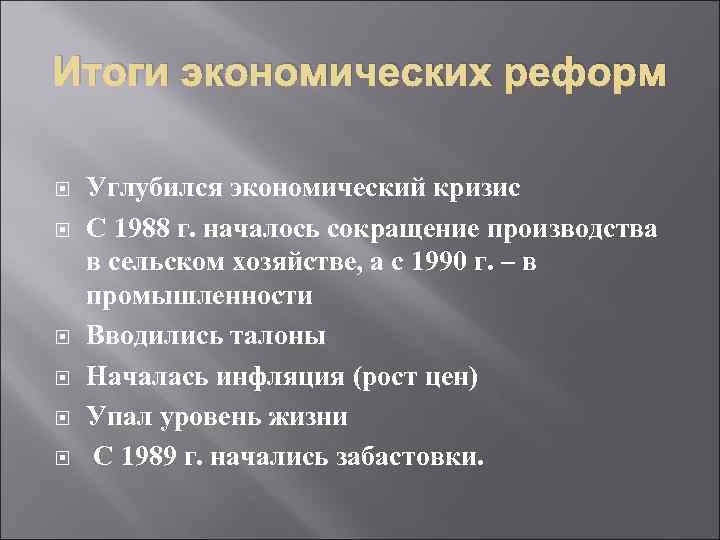 Итоги экономических реформ

Углубился экономический кризис

С 1988 г. началось сокращение производства в сельском хозяйстве, а с 1990 г. – в промышленности

Вводились талоны

Началась инфляция (рост цен)

Упал уровень жизни

С 1989 г. начались забастовки.